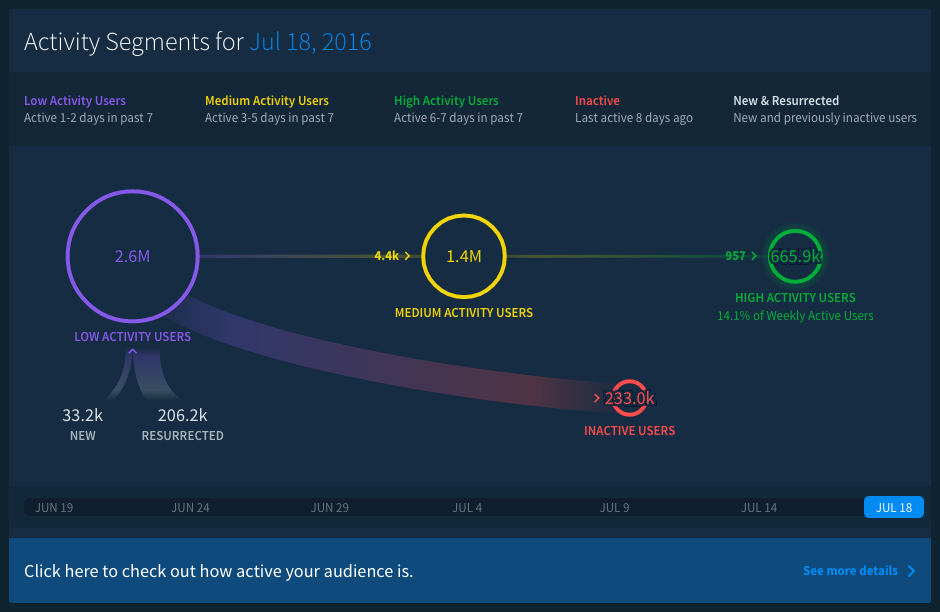 Activity Segments for Jul 18, 2016

Low Activity Users
Active 1-2 days in past 7

Medium Activity Users
Active 3-5 days in past 7

High Activity Users
Active 6-7 days in past 7

Inactive
Last active 8 days ago

New & Resurrected
New and previously inactive users

2.6M
LOW ACTIVITY USERS

4.4k >
1.4M
MEDIUM ACTIVITY USERS

957 >
665.9k
HIGH ACTIVITY USERS
14.1% of Weekly Active Users

33.2k
NEW

206.2k
RESURRECTED

> 233.0k
INACTIVE USERS

JUN 19 JUN 24 JUN 29 JUL 4 JUL 9 JUL 14 JUL 18

Click here to check out how active your audience is.

See more details >